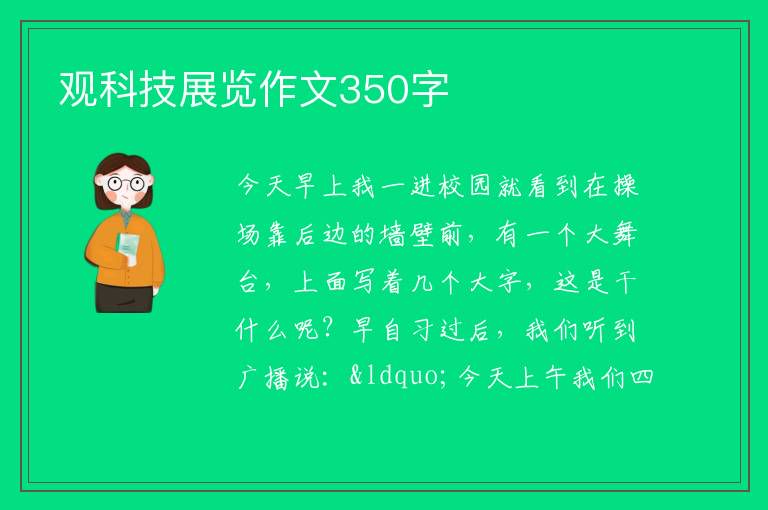 观科技展览作文350字

今天早上我一进校园就看到在操场靠后边的墙壁前，有一个大舞台，上面写着几个大字，这是干什么呢？早自习过后，我们听到广播说：&ldquo;今天上午我们四